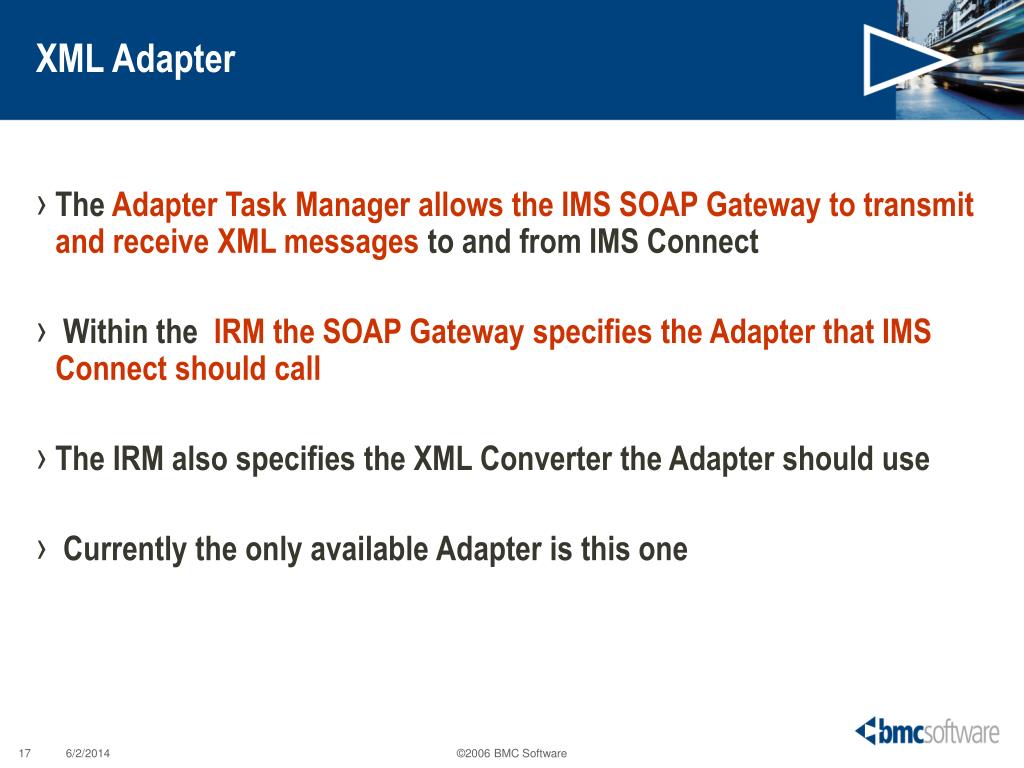 XML Adapter

› The Adapter Task Manager allows the IMS SOAP Gateway to transmit and receive XML messages to and from IMS Connect

› Within the IRM the SOAP Gateway specifies the Adapter that IMS Connect should call

› The IRM also specifies the XML Converter the Adapter should use

› Currently the only available Adapter is this one

17 6/2/2014 ©2006 BMC Software

bmcsoftware